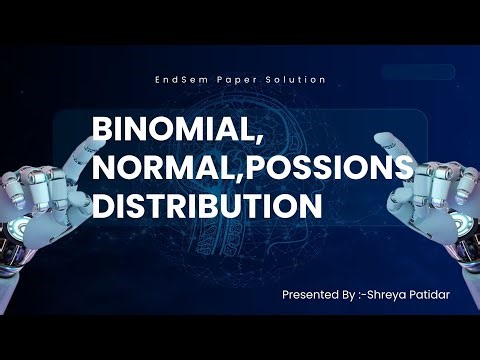 EndSem Paper Solution

BINOMIAL, NORMAL,POSSIONS DISTRIBUTION

Presented By :-Shreya Patidar